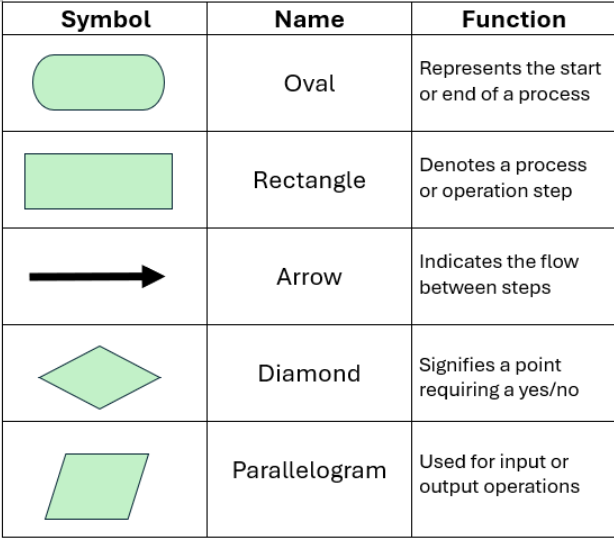 | Symbol | Name | Function |
|---|---|---|
| | Oval | Represents the start or end of a process |
| | Rectangle | Denotes a process or operation step |
| | Arrow | Indicates the flow between steps |
| | Diamond | Signifies a point requiring a yes/no |
| | Parallelogram | Used for input or output operations |